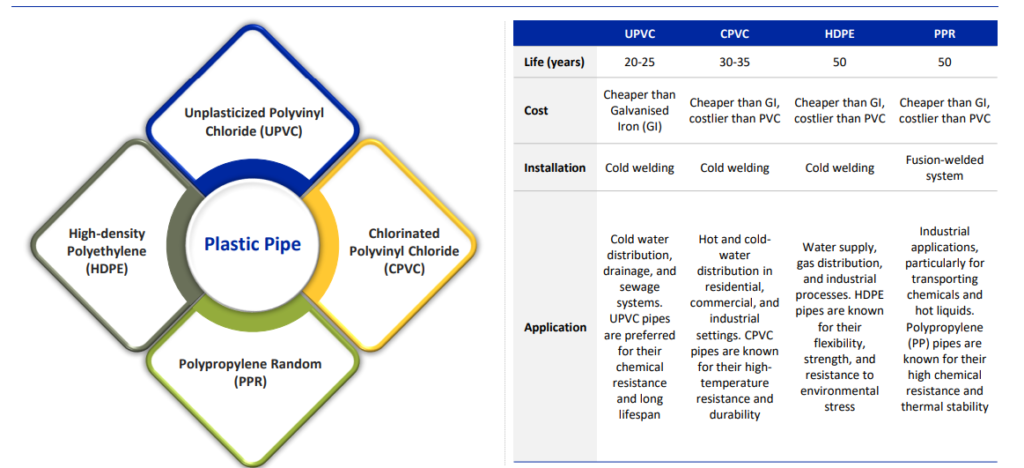 Unplasticized Polyvinyl Chloride (UPVC)

High-density Polyethylene (HDPE)

Plastic Pipe

Chlorinated Polyvinyl Chloride (CPVC)

Polypropylene Random (PPR)

| | UPVC | CPVC | HDPE | PPR |
|---|---|---|---|---|
| Life (years) | 20-25 | 30-35 | 50 | 50 |
| Cost | Cheaper than Galvanised Iron (GI) | Cheaper than GI, costlier than PVC | Cheaper than GI, costlier than PVC | Cheaper than GI, costlier than PVC |
| Installation | Cold welding | Cold welding | Cold welding | Fusion-welded system |
| Application | Cold water distribution, drainage, and sewage systems. UPVC pipes are preferred for their chemical resistance and long lifespan | Hot and cold-water distribution in residential, commercial, and industrial settings. CPVC pipes are known for their high-temperature resistance and durability | Water supply, gas distribution, and industrial processes. HDPE pipes are known for their flexibility, strength, and resistance to environmental stress | Industrial applications, particularly for transporting chemicals and hot liquids. Polypropylene (PP) pipes are known for their high chemical resistance and thermal stability |